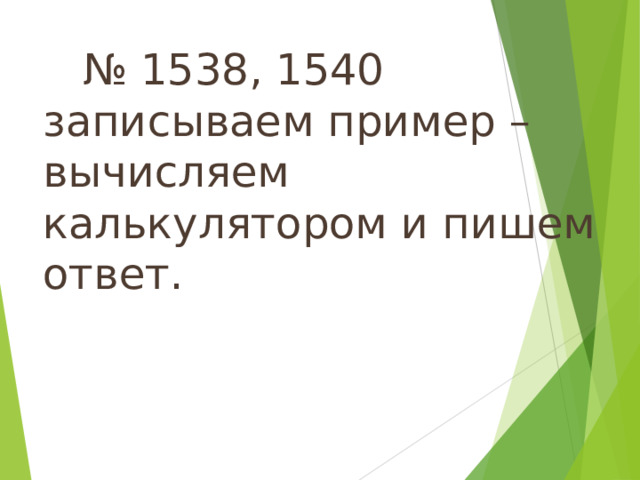 № 1538, 1540 записываем пример – вычисляем калькулятором и пишем ответ.